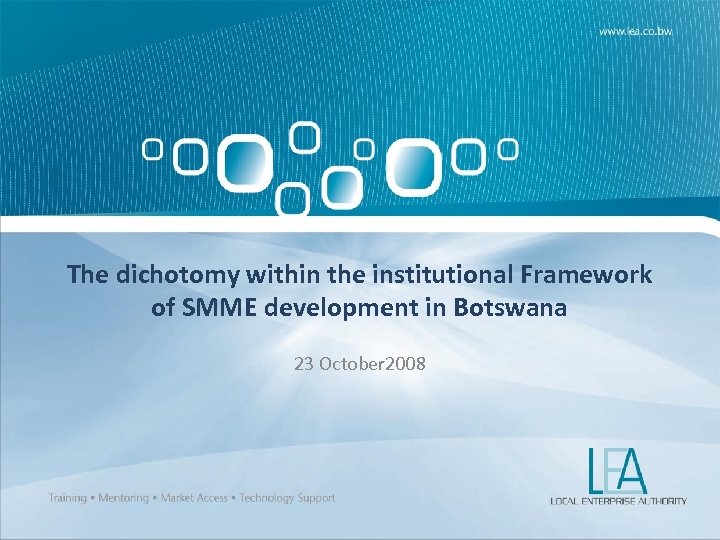 www.lea.co.bw

The dichotomy within the institutional Framework of SMME development in Botswana

23 October2008

Training • Mentoring • Market Access • Technology Support

LEA
LOCAL ENTERPRISE AUTHORITY